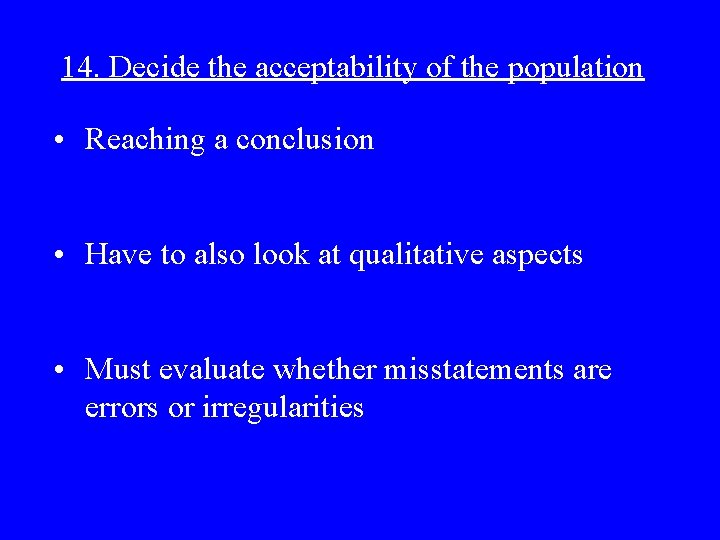 14. Decide the acceptability of the population

• Reaching a conclusion

• Have to also look at qualitative aspects

• Must evaluate whether misstatements are errors or irregularities